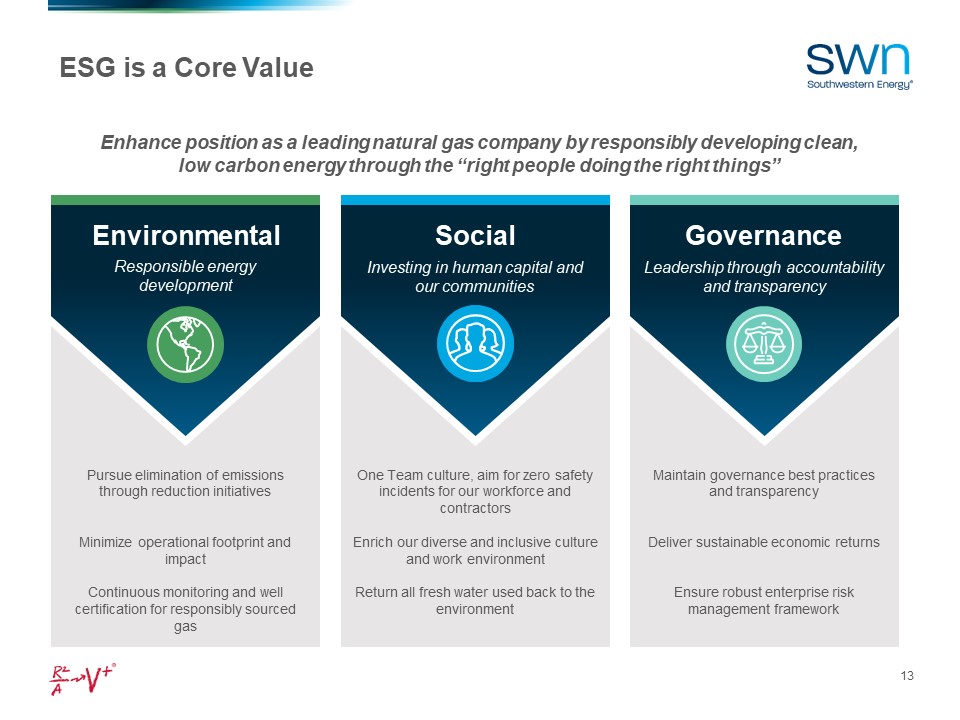 ESG is a Core Value

swn
Southwestern Energy®

Enhance position as a leading natural gas company by responsibly developing clean, low carbon energy through the "right people doing the right things"

Environmental
Responsible energy development

Pursue elimination of emissions through reduction initiatives

Minimize operational footprint and impact

Continuous monitoring and well certification for responsibly sourced gas

Social
Investing in human capital and our communities

One Team culture, aim for zero safety incidents for our workforce and contractors

Enrich our diverse and inclusive culture and work environment

Return all fresh water used back to the environment

Governance
Leadership through accountability and transparency

Maintain governance best practices and transparency

Deliver sustainable economic returns

Ensure robust enterprise risk management framework

$\frac{R^2}{A} \rightarrow V^+$®

13